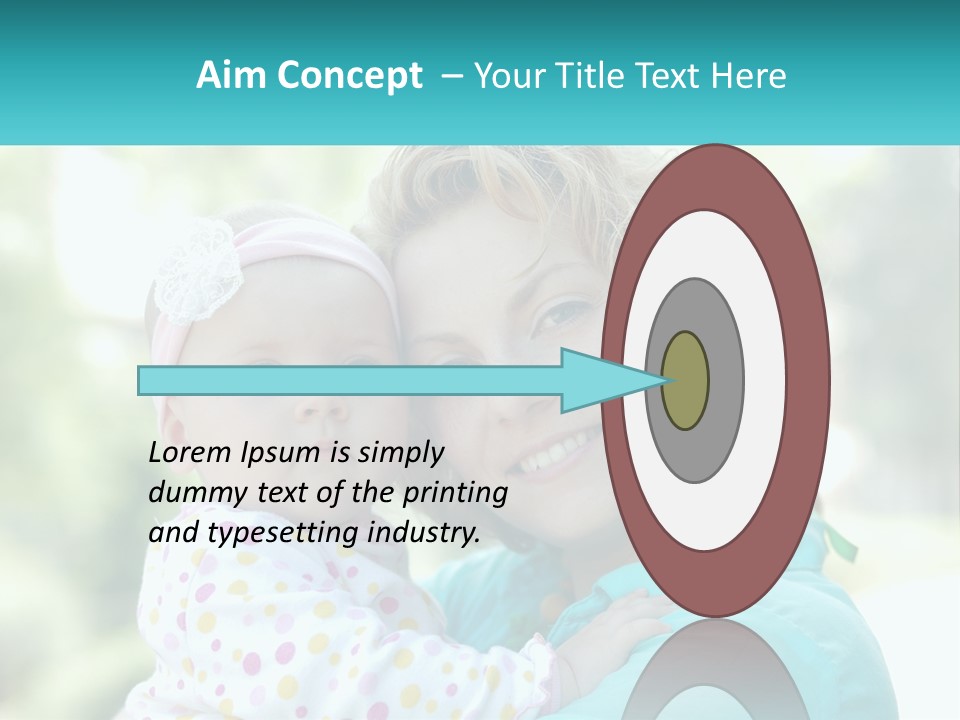 Aim Concept – Your Title Text Here

Lorem Ipsum is simply dummy text of the printing and typesetting industry.